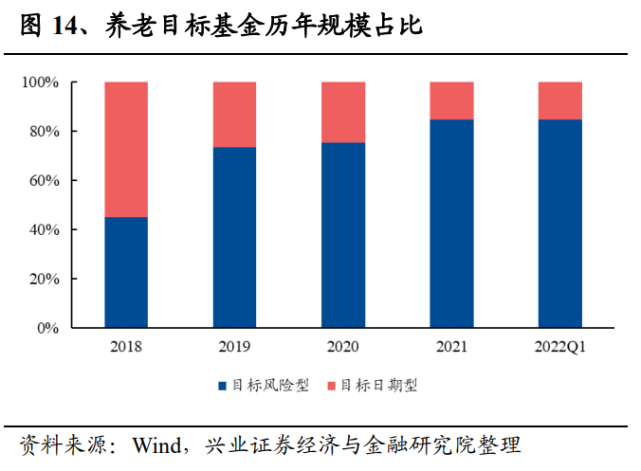 图 14、养老目标基金历年规模占比

100%
80%
60%
40%
20%
0%

2018
2019
2020
2021
2022Q1

目标风险型　目标日期型

资料来源：Wind，兴业证券经济与金融研究院整理